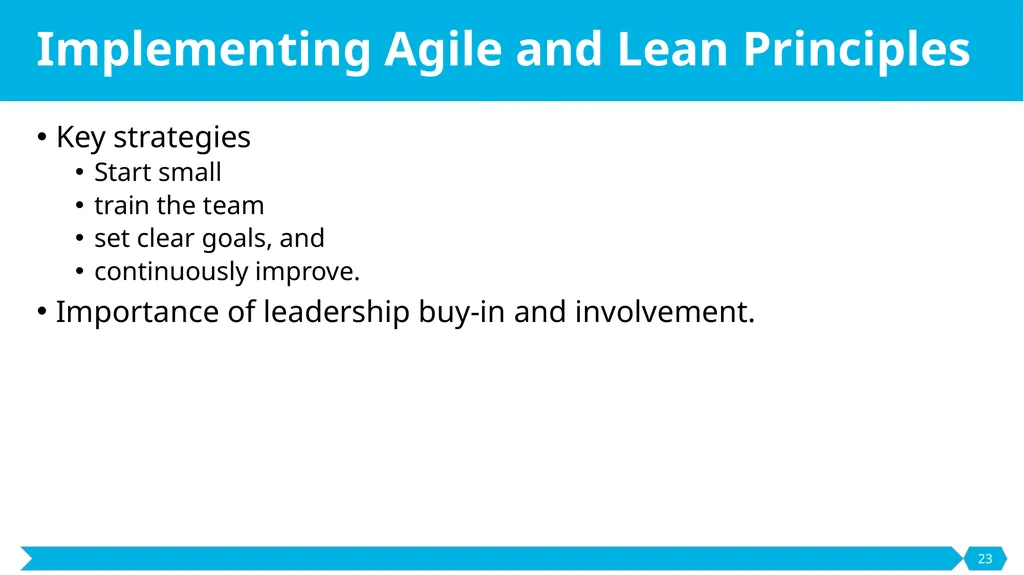 Implementing Agile and Lean Principles

• Key strategies
• Start small
• train the team
• set clear goals, and
• continuously improve.
• Importance of leadership buy-in and involvement.

23